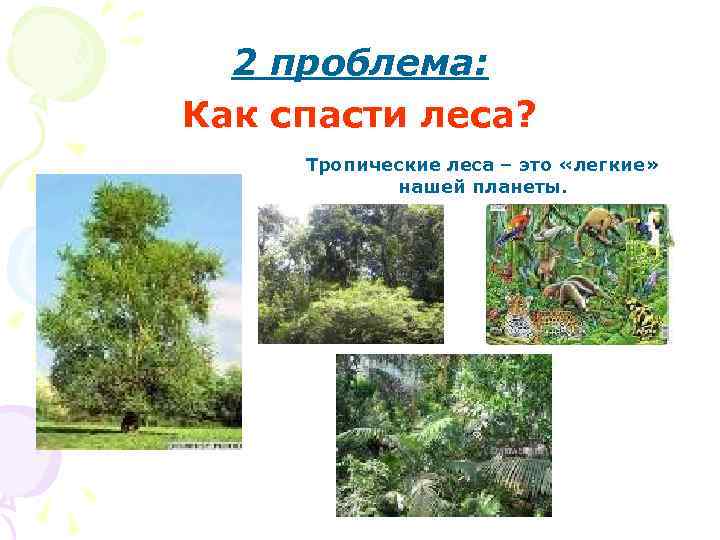 2 проблема:
Как спасти леса?

Тропические леса – это «легкие» нашей планеты.